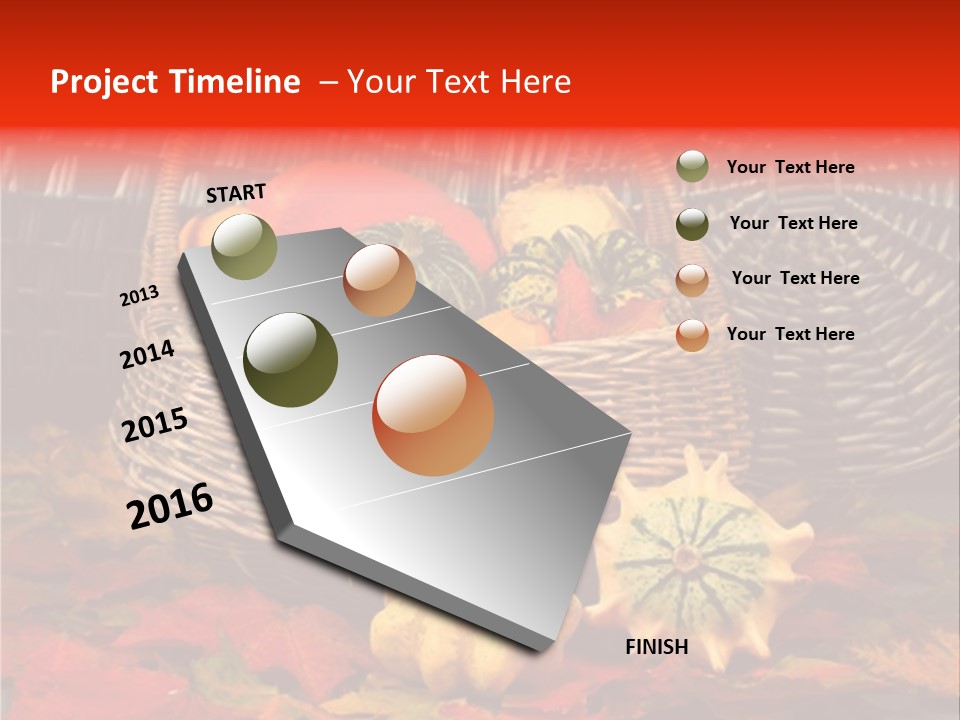 Project Timeline – Your Text Here

START

2013

2014

2015

2016

FINISH

Your Text Here

Your Text Here

Your Text Here

Your Text Here